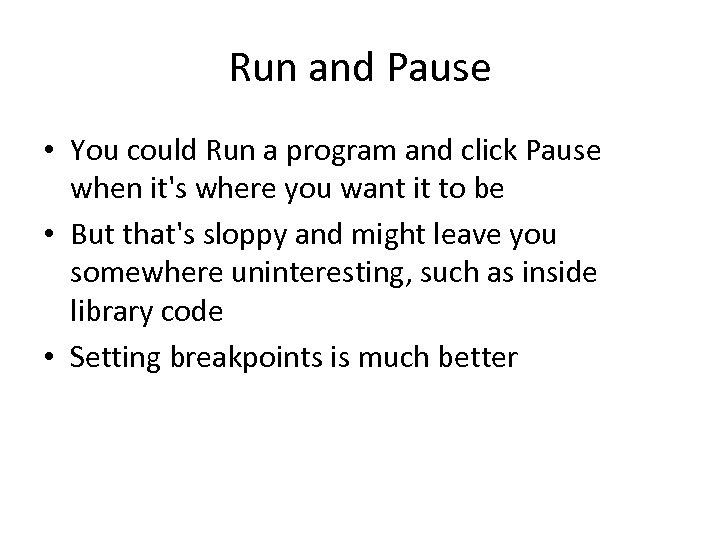 Run and Pause

• You could Run a program and click Pause when it's where you want it to be

• But that's sloppy and might leave you somewhere uninteresting, such as inside library code

• Setting breakpoints is much better